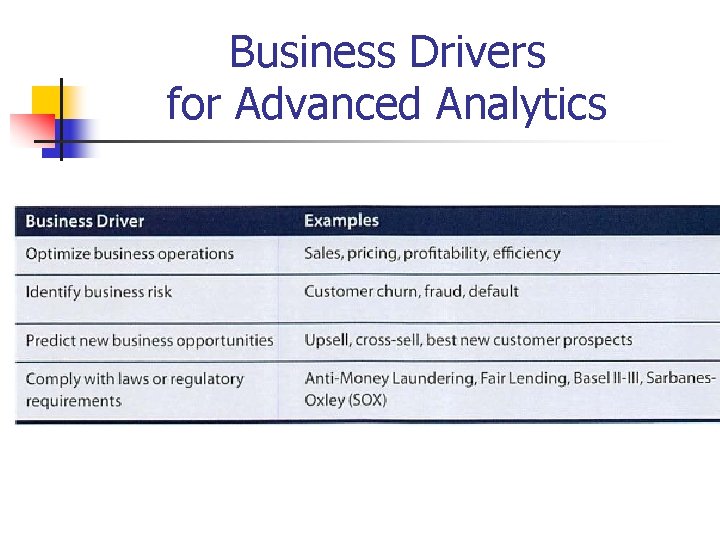 Business Drivers for Advanced Analytics

| Business Driver | Examples |
|---|---|
| Optimize business operations | Sales, pricing, profitability, efficiency |
| Identify business risk | Customer churn, fraud, default |
| Predict new business opportunities | Upsell, cross-sell, best new customer prospects |
| Comply with laws or regulatory requirements | Anti-Money Laundering, Fair Lending, Basel II-III, Sarbanes-Oxley (SOX) |